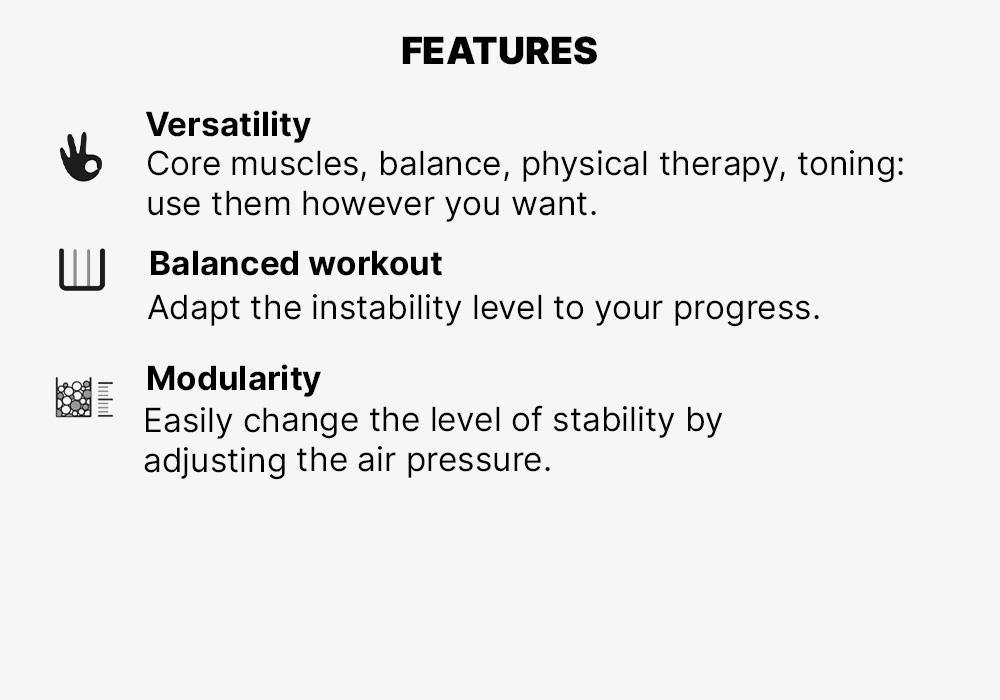 FEATURES

Versatility
Core muscles, balance, physical therapy, toning: use them however you want.

Balanced workout
Adapt the instability level to your progress.

Modularity
Easily change the level of stability by adjusting the air pressure.